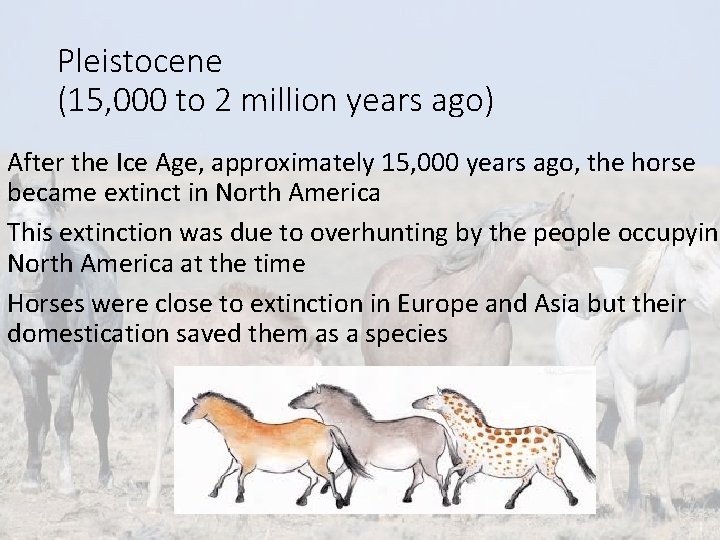 Pleistocene
(15,000 to 2 million years ago)

After the Ice Age, approximately 15,000 years ago, the horse became extinct in North America

This extinction was due to overhunting by the people occupyin North America at the time

Horses were close to extinction in Europe and Asia but their domestication saved them as a species